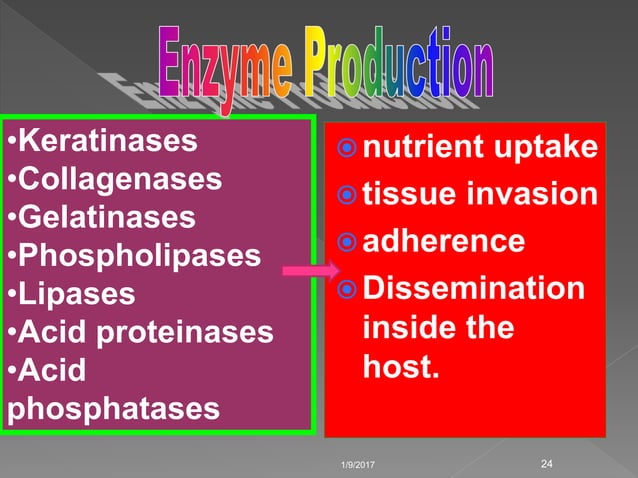 Enzyme Production

•Keratinases
•Collagenases
•Gelatinases
•Phospholipases
•Lipases
•Acid proteinases
•Acid phosphatases

nutrient uptake
tissue invasion
adherence
Dissemination inside the host.

1/9/2017

24